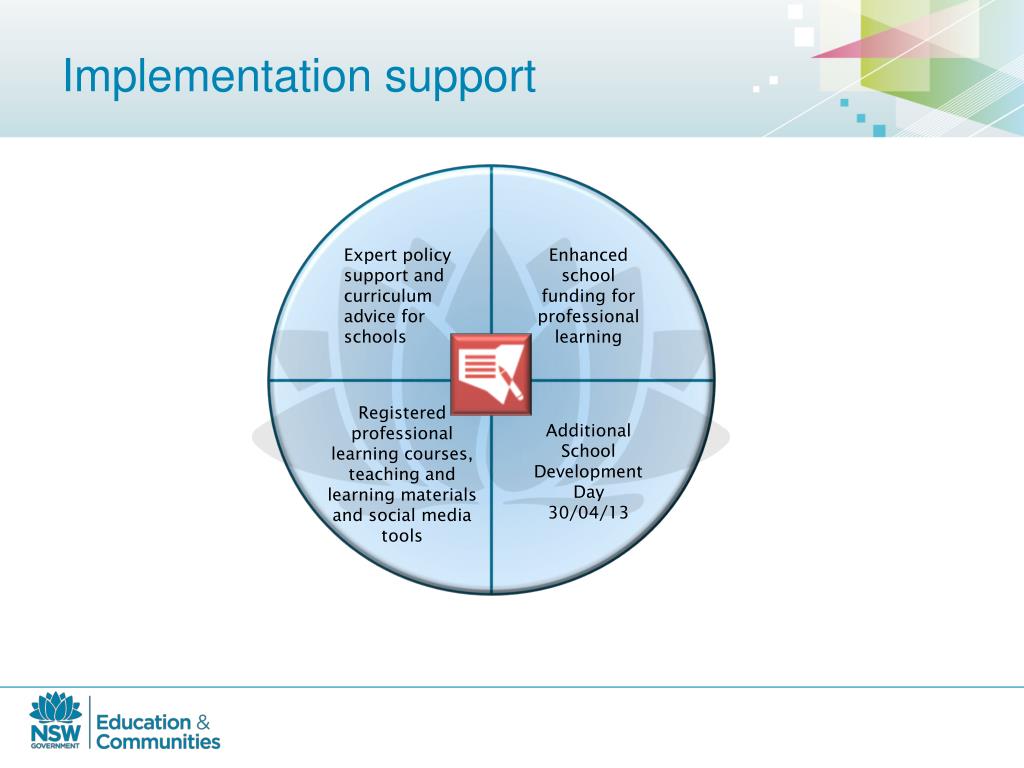 Implementation support

Expert policy support and curriculum advice for schools

Enhanced school funding for professional learning

Registered professional learning courses, teaching and learning materials and social media tools

Additional School Development Day 30/04/13

NSW GOVERNMENT

Education & Communities